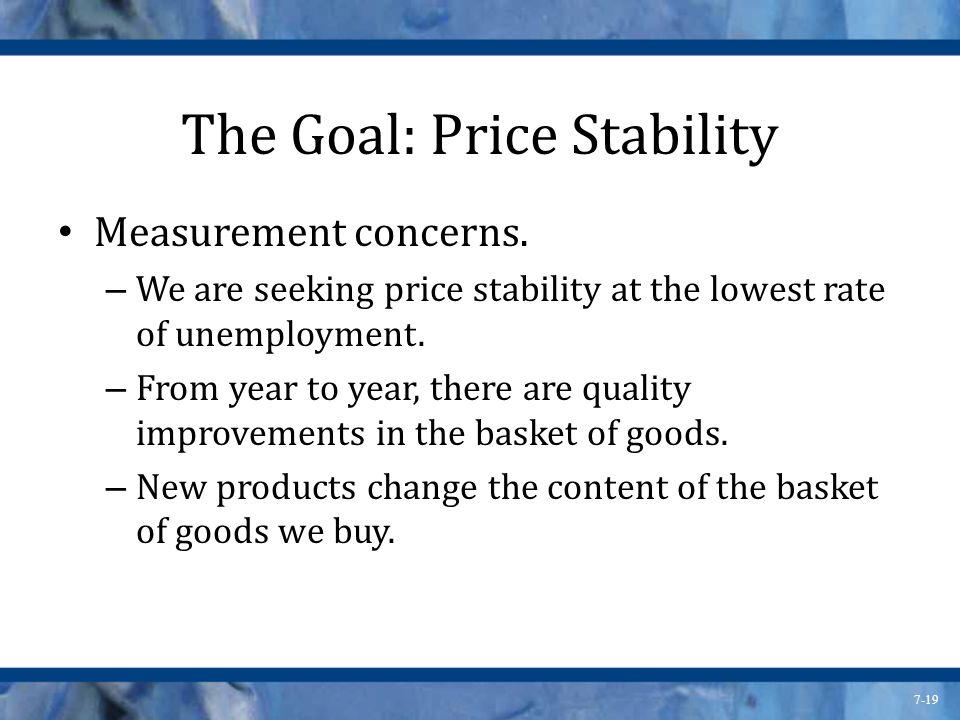 The Goal: Price Stability

• Measurement concerns.

– We are seeking price stability at the lowest rate of unemployment.

– From year to year, there are quality improvements in the basket of goods.

– New products change the content of the basket of goods we buy.

7-19